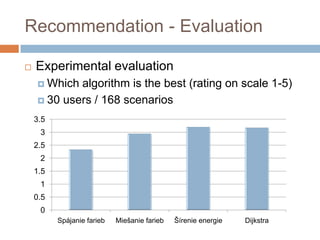 Recommendation - Evaluation

Experimental evaluation

Which algorithm is the best (rating on scale 1-5)

30 users / 168 scenarios

3.5
3
2.5
2
1.5
1
0.5
0

Spájanie farieb
Miešanie farieb
Šírenie energie
Dijkstra